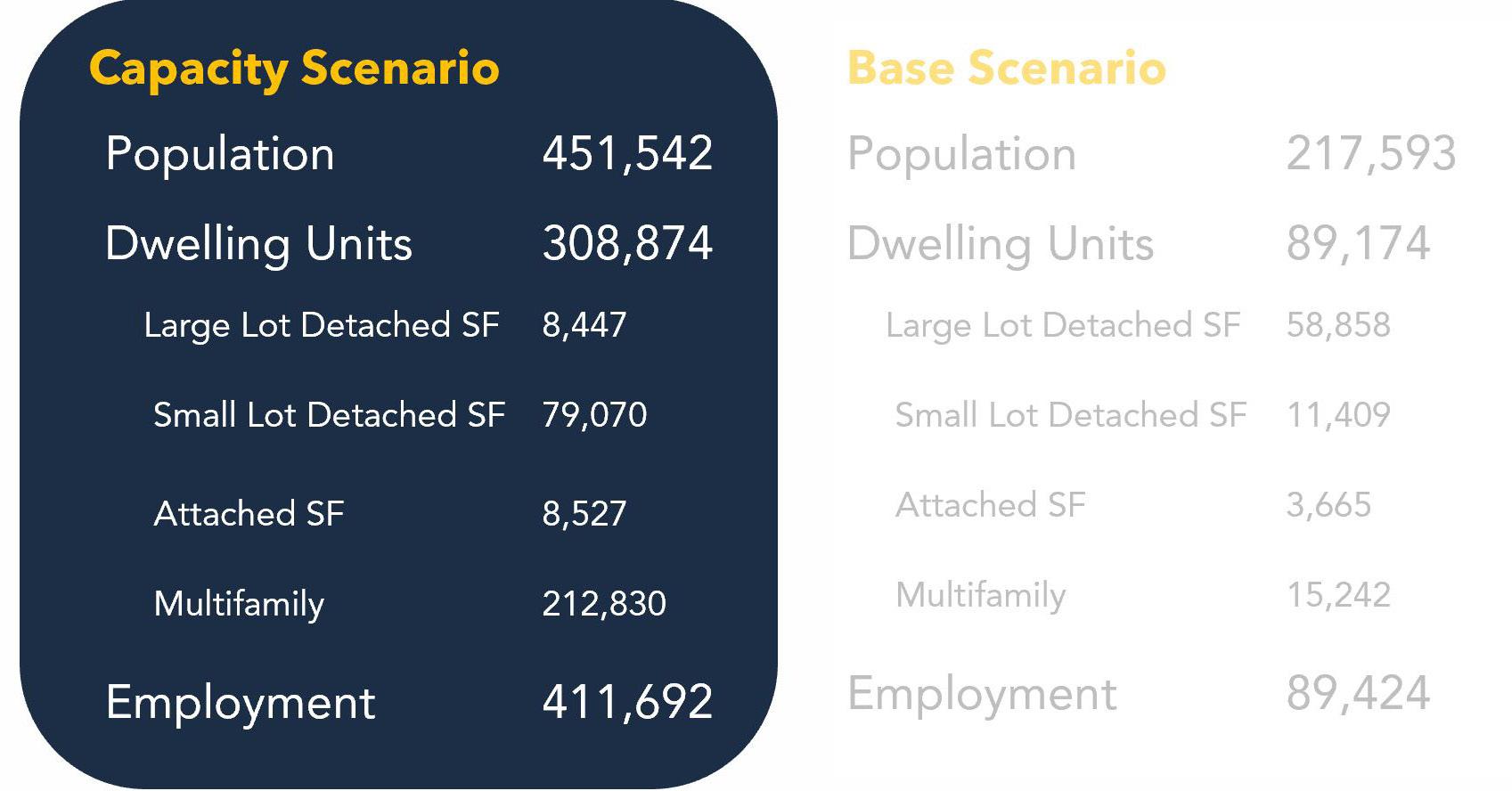 Capacity Scenario

| | |
|---|---|
| Population | 451,542 |
| Dwelling Units | 308,874 |
| Large Lot Detached SF | 8,447 |
| Small Lot Detached SF | 79,070 |
| Attached SF | 8,527 |
| Multifamily | 212,830 |
| Employment | 411,692 |

Base Scenario

| | |
|---|---|
| Population | 217,593 |
| Dwelling Units | 89,174 |
| Large Lot Detached SF | 58,858 |
| Small Lot Detached SF | 11,409 |
| Attached SF | 3,665 |
| Multifamily | 15,242 |
| Employment | 89,424 |